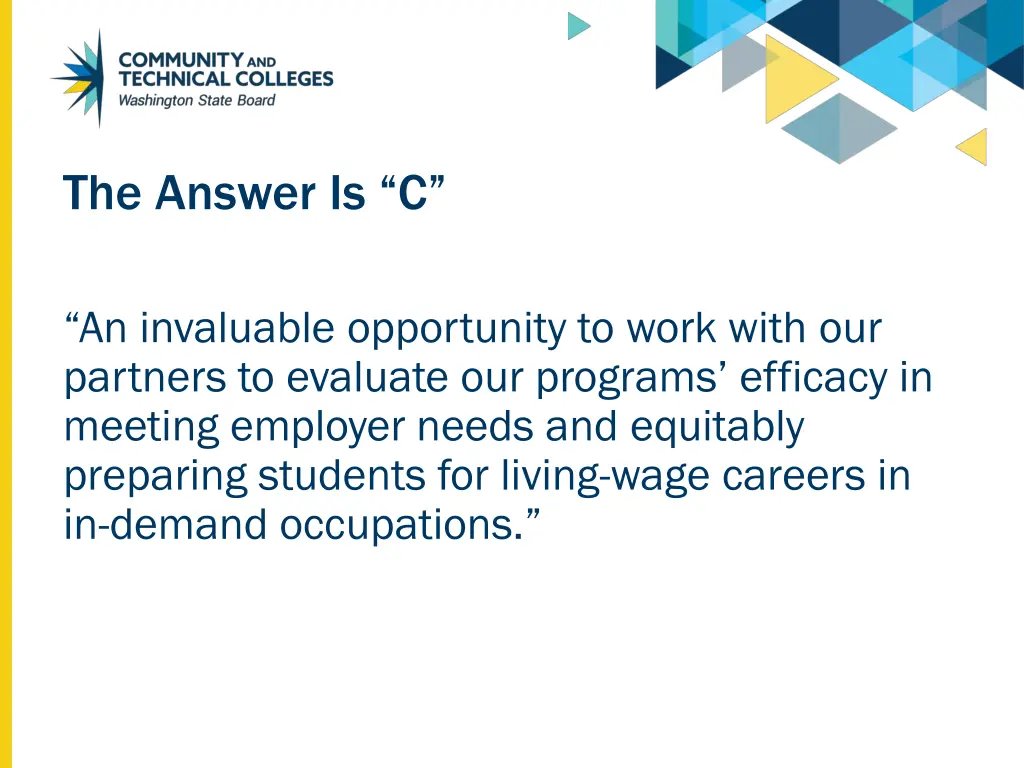 COMMUNITY AND TECHNICAL COLLEGES
Washington State Board

The Answer Is “C”

“An invaluable opportunity to work with our partners to evaluate our programs’ efficacy in meeting employer needs and equitably preparing students for living-wage careers in in-demand occupations.”